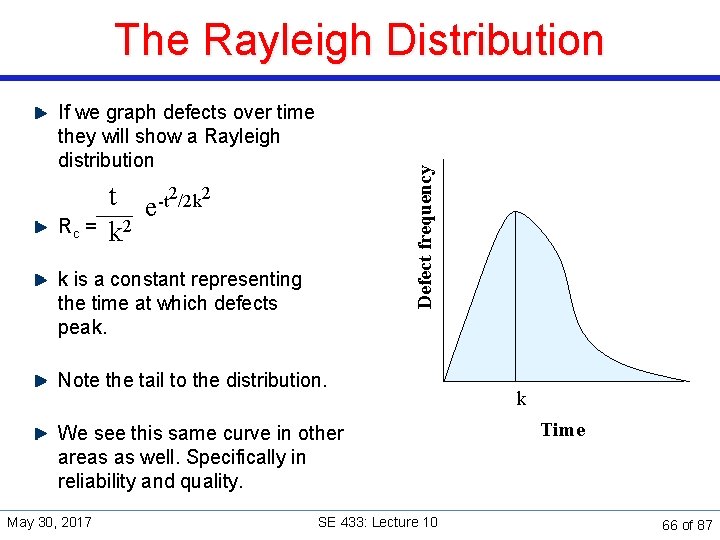 The Rayleigh Distribution

If we graph defects over time they will show a Rayleigh distribution

$R_c = \frac{t}{k^2} e^{-t^2/2k^2}$

k is a constant representing the time at which defects peak.

Note the tail to the distribution.

We see this same curve in other areas as well. Specifically in reliability and quality.

Defect frequency

k

Time

May 30, 2017

SE 433: Lecture 10

66 of 87